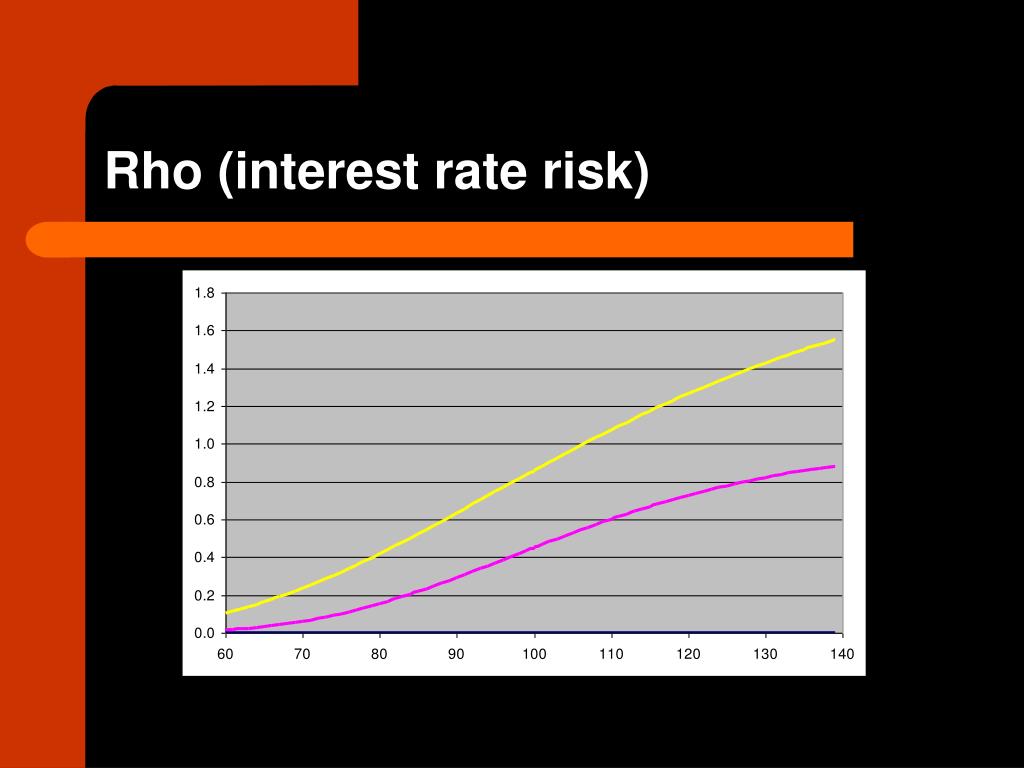 Rho (interest rate risk)

1.8
1.6
1.4
1.2
1.0
0.8
0.6
0.4
0.2
0.0

60 70 80 90 100 110 120 130 140